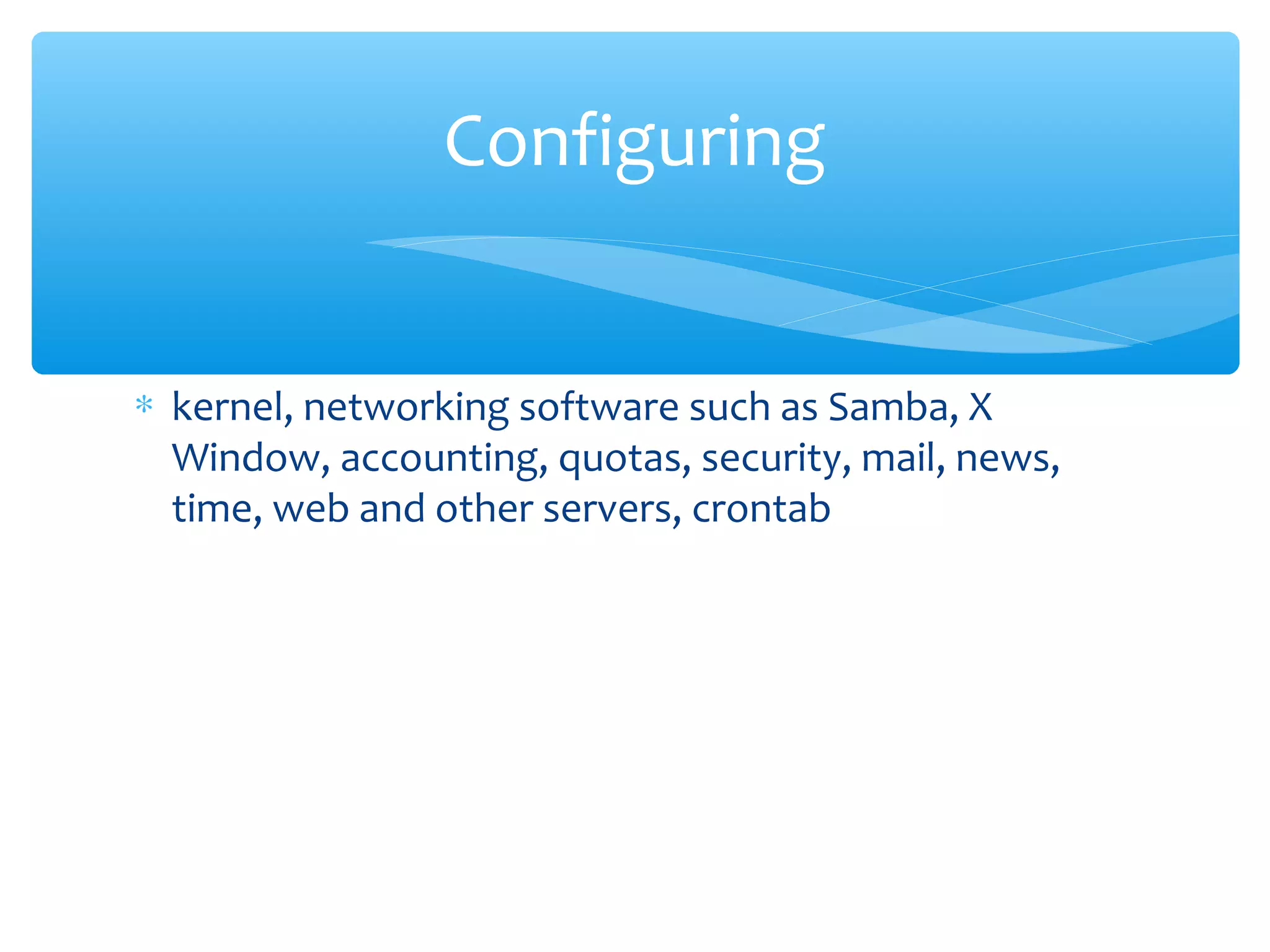 Configuring

* kernel, networking software such as Samba, X Window, accounting, quotas, security, mail, news, time, web and other servers, crontab